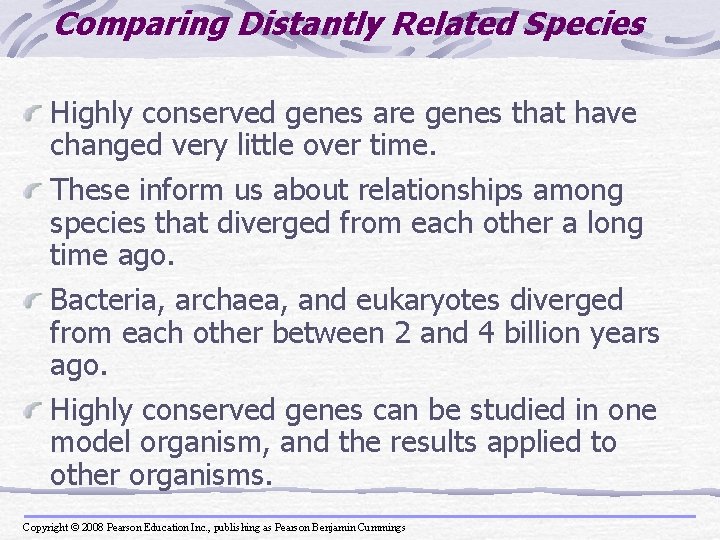 Comparing Distantly Related Species

Highly conserved genes are genes that have changed very little over time.

These inform us about relationships among species that diverged from each other a long time ago.

Bacteria, archaea, and eukaryotes diverged from each other between 2 and 4 billion years ago.

Highly conserved genes can be studied in one model organism, and the results applied to other organisms.

Copyright © 2008 Pearson Education Inc., publishing as Pearson Benjamin Cummings